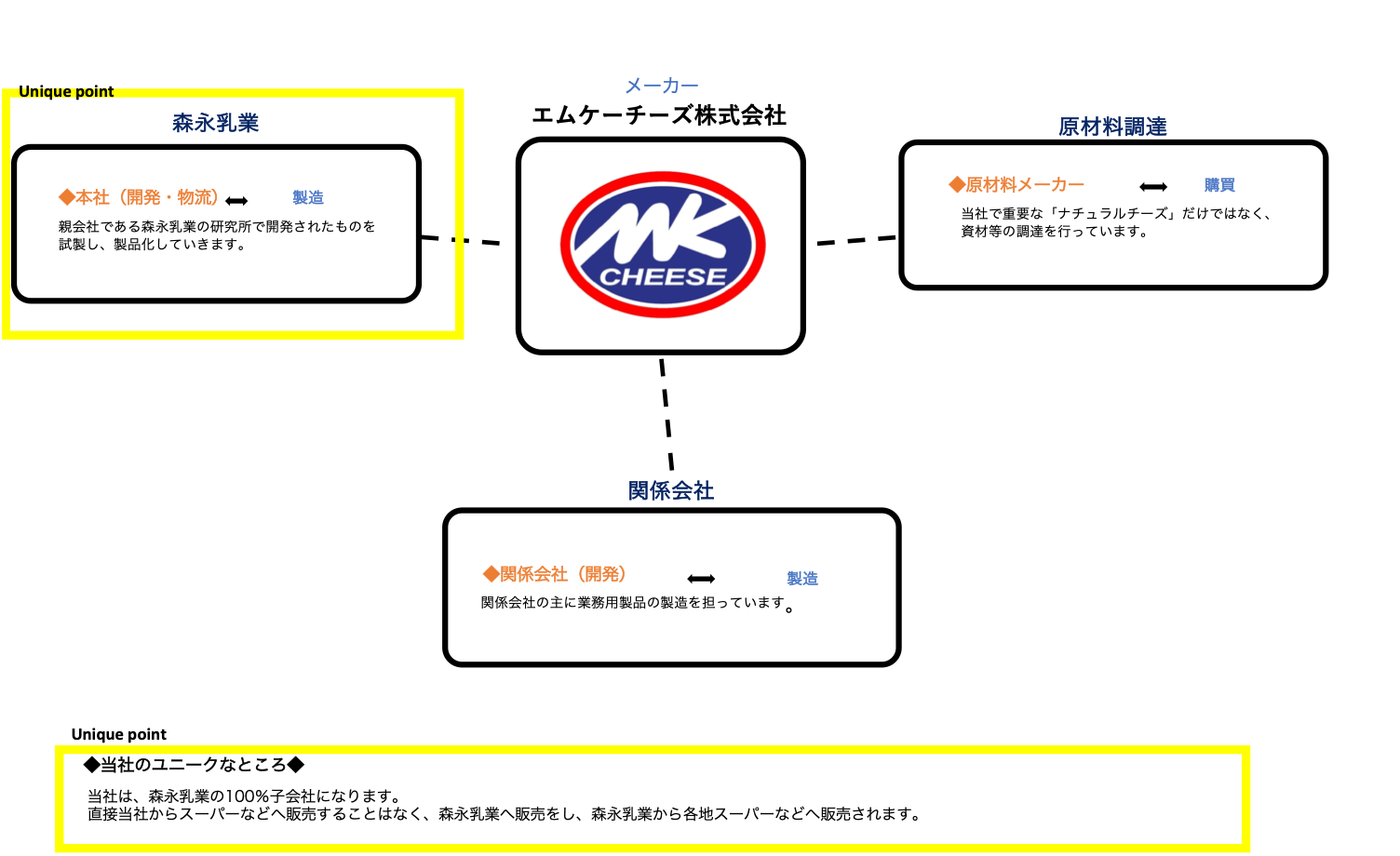 Unique point

森永乳業

◆本社（開発・物流）⟷ 製造

親会社である森永乳業の研究所で開発されたものを試製し、製品化していきます。

メーカー

エムケーチーズ株式会社

MK CHEESE

原材料調達

◆原材料メーカー ⟷ 購買

当社で重要な「ナチュラルチーズ」だけではなく、資材等の調達を行っています。

関係会社

◆関係会社（開発） ⟷ 製造

関係会社の主に業務用製品の製造を担っています。

Unique point

◆当社のユニークなところ◆

当社は、森永乳業の100%子会社になります。
直接当社からスーパーなどへ販売することはなく、森永乳業へ販売をし、森永乳業から各地スーパーなどへ販売されます。